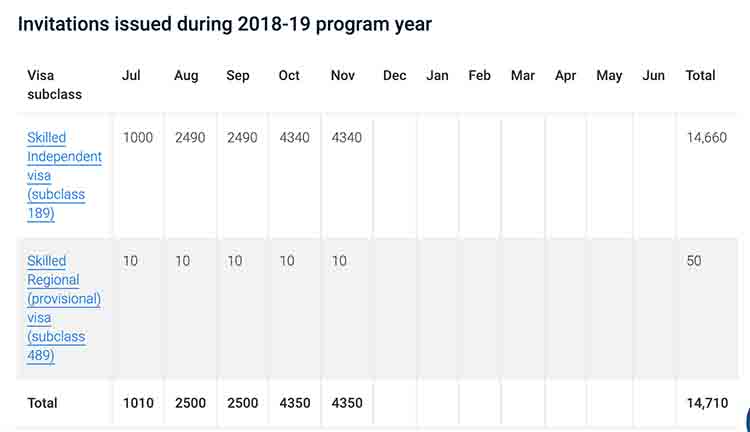 Invitations issued during 2018-19 program year

| Visa subclass | Jul | Aug | Sep | Oct | Nov | Dec | Jan | Feb | Mar | Apr | May | Jun | Total |
|---|---|---|---|---|---|---|---|---|---|---|---|---|---|
| Skilled Independent visa (subclass 189) | 1000 | 2490 | 2490 | 4340 | 4340 | | | | | | | | 14,660 |
| Skilled Regional (provisional) visa (subclass 489) | 10 | 10 | 10 | 10 | 10 | | | | | | | | 50 |
| Total | 1010 | 2500 | 2500 | 4350 | 4350 | | | | | | | | 14,710 |